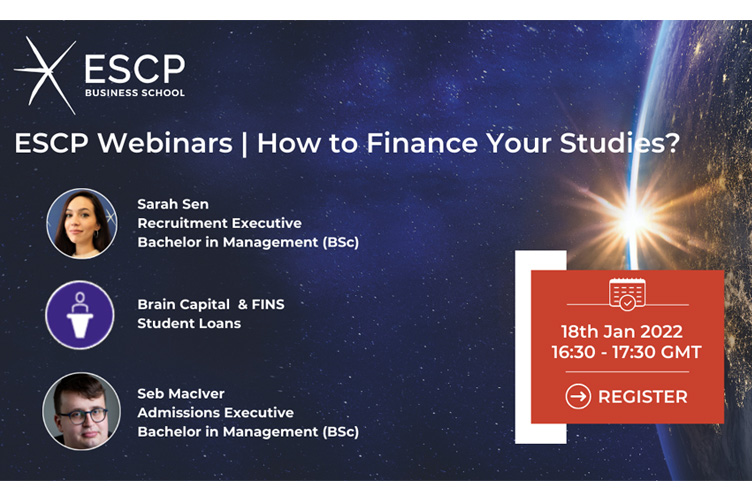 ESCP
BUSINESS SCHOOL

ESCP Webinars | How to Finance Your Studies?

Sarah Sen
Recruitment Executive
Bachelor in Management (BSc)

Brain Capital & FINS
Student Loans

Seb MacIver
Admissions Executive
Bachelor in Management (BSc)

18th Jan 2022
16:30 - 17:30 GMT

REGISTER